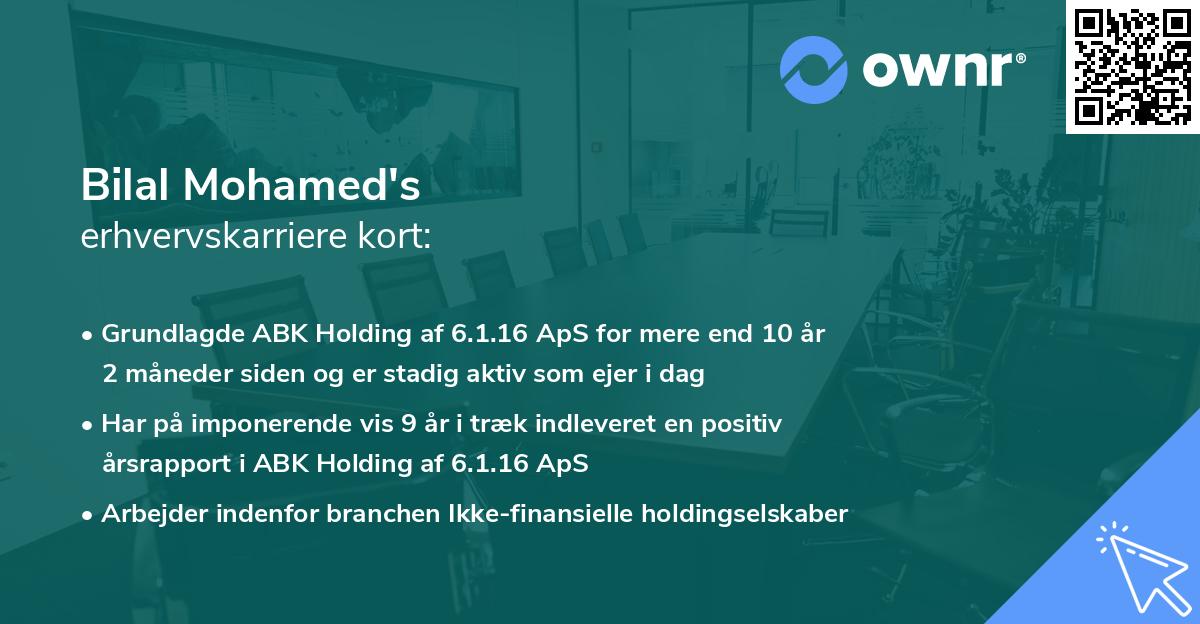 ownr®

Bilal Mohamed's
erhvervskarriere kort:

• Grundlagde ABK Holding af 6.1.16 ApS for mere end 10 år 2 måneder siden og er stadig aktiv som ejer i dag

• Har på imponerende vis 9 år i træk indleveret en positiv årsrapport i ABK Holding af 6.1.16 ApS

• Arbejder indenfor branchen Ikke-finansielle holdingselskaber